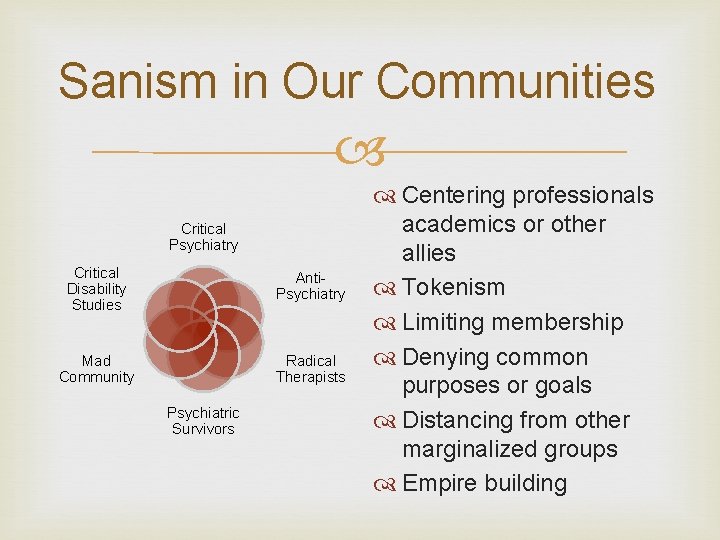 Sanism in Our Communities

Critical Psychiatry

Anti-Psychiatry

Radical Therapists

Psychiatric Survivors

Mad Community

Critical Disability Studies

Centering professionals academics or other allies

Tokenism

Limiting membership

Denying common purposes or goals

Distancing from other marginalized groups

Empire building